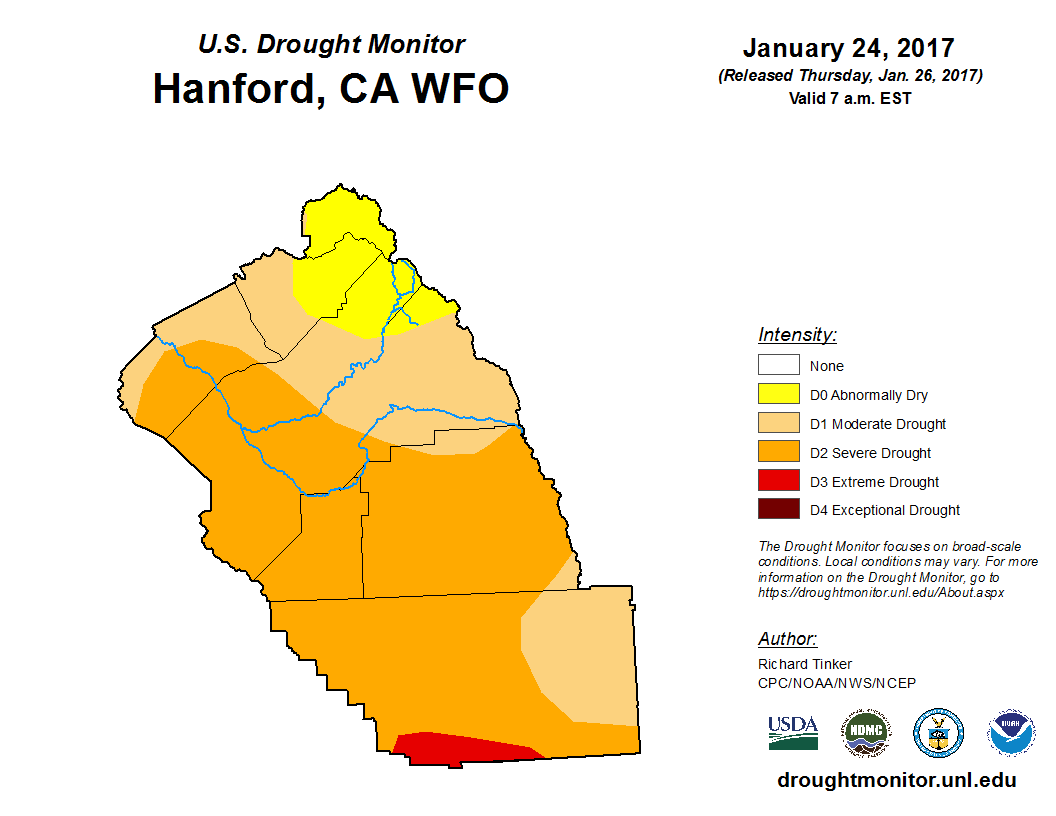 U.S. Drought Monitor
Hanford, CA WFO

January 24, 2017
(Released Thursday, Jan. 26, 2017)
Valid 7 a.m. EST

Intensity:
None
D0 Abnormally Dry
D1 Moderate Drought
D2 Severe Drought
D3 Extreme Drought
D4 Exceptional Drought

The Drought Monitor focuses on broad-scale conditions. Local conditions may vary. For more information on the Drought Monitor, go to https://droughtmonitor.unl.edu/About.aspx

Author:
Richard Tinker
CPC/NOAA/NWS/NCEP

USDA
NDMC
NOAA

droughtmonitor.unl.edu